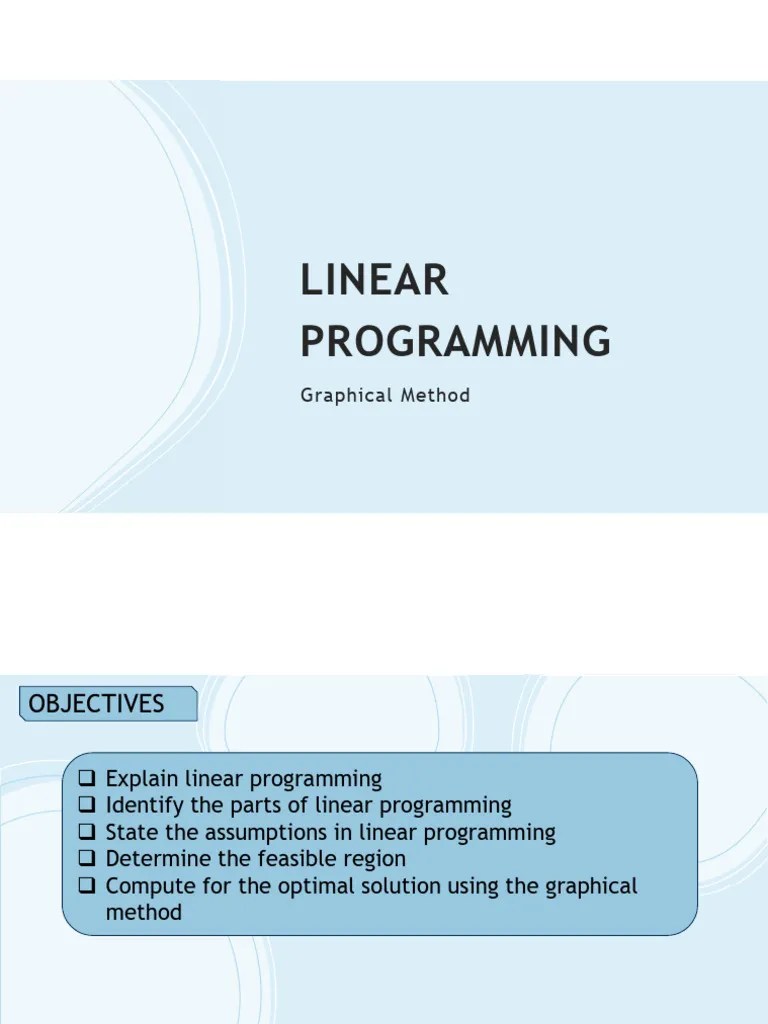 LINEAR PROGRAMMING

Graphical Method

OBJECTIVES

❑ Explain linear programming
❑ Identify the parts of linear programming
❑ State the assumptions in linear programming
❑ Determine the feasible region
❑ Compute for the optimal solution using the graphical method